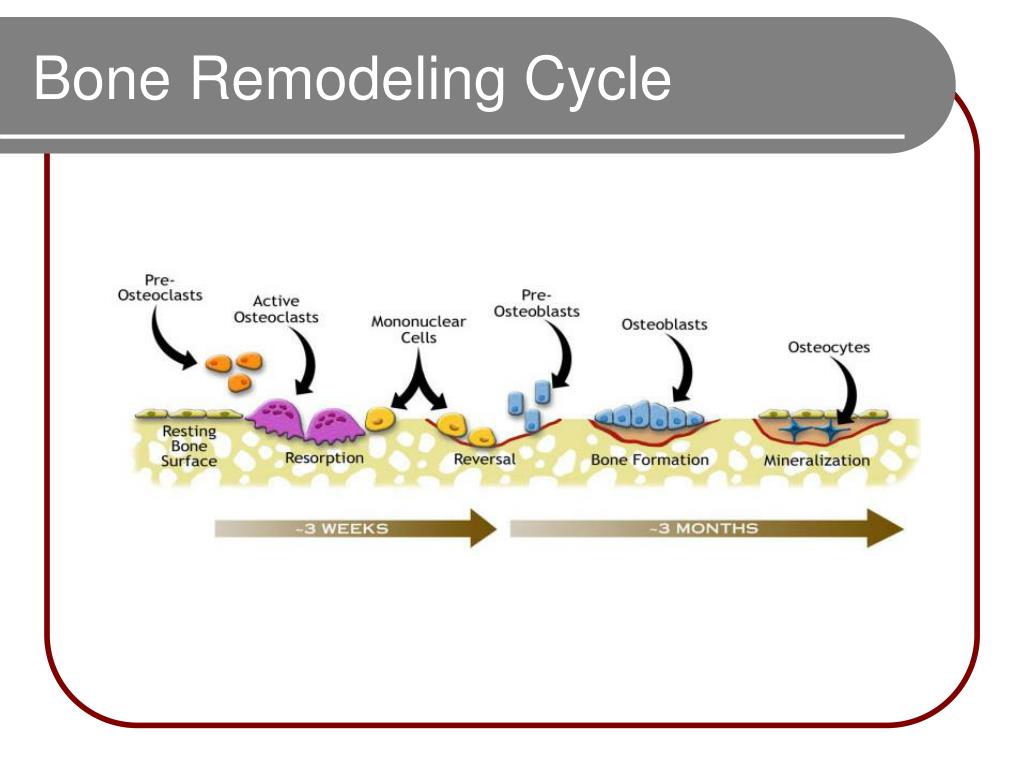 Bone Remodeling Cycle

Pre-Osteoclasts

Active Osteoclasts

Mononuclear Cells

Pre-Osteoblasts

Osteoblasts

Osteocytes

Resting Bone Surface

Resorption

Reversal

Bone Formation

Mineralization

~3 WEEKS

~3 MONTHS